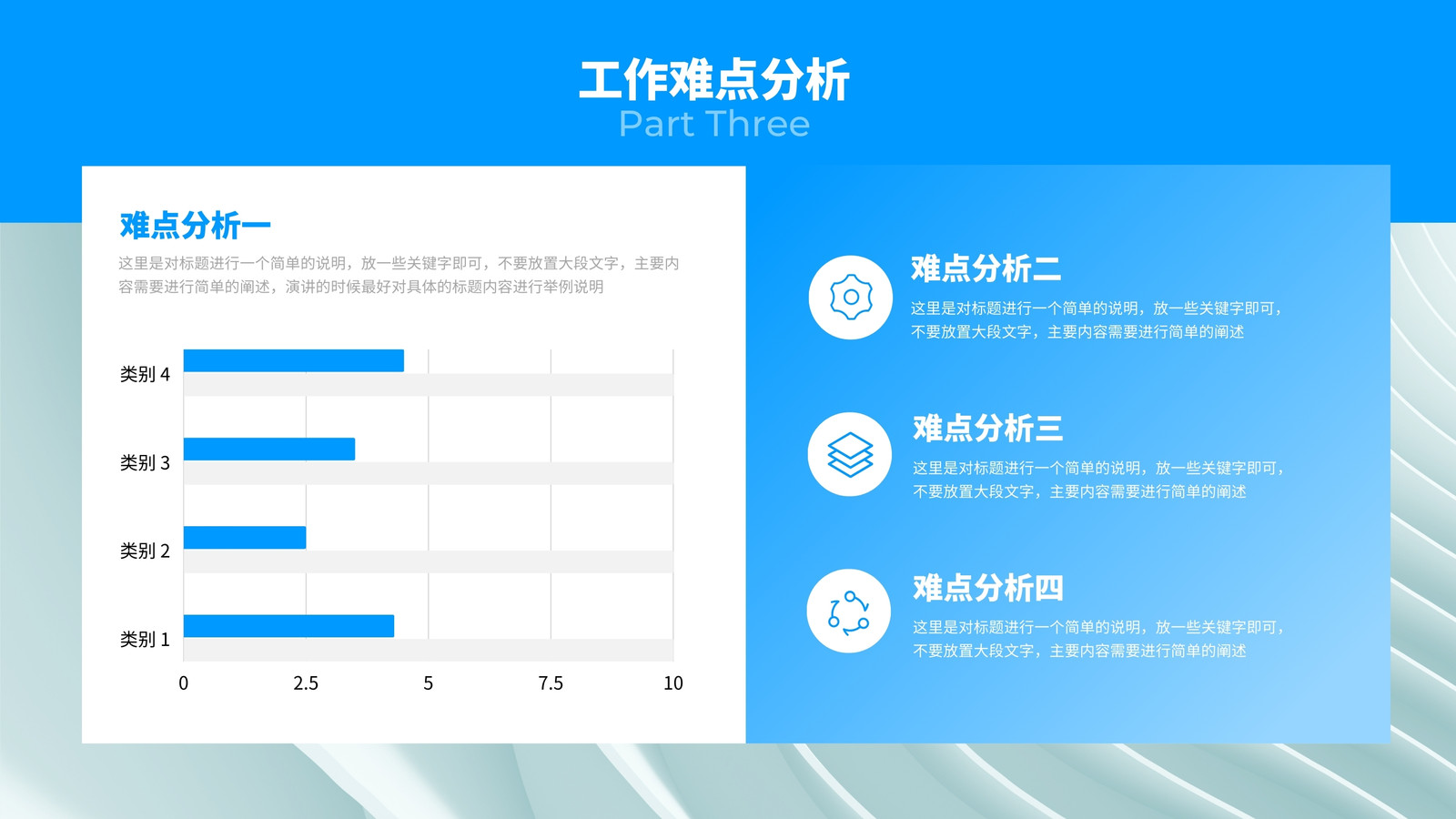 工作难点分析
Part Three

难点分析一
这里是对标题进行一个简单的说明，放一些关键字即可，不要放置大段文字，主要内容需要进行简单的阐述，演讲的时候最好对具体的标题内容进行举例说明

类别 4
类别 3
类别 2
类别 1
0
2.5
5
7.5
10

难点分析二
这里是对标题进行一个简单的说明，放一些关键字即可，不要放置大段文字，主要内容需要进行简单的阐述

难点分析三
这里是对标题进行一个简单的说明，放一些关键字即可，不要放置大段文字，主要内容需要进行简单的阐述

难点分析四
这里是对标题进行一个简单的说明，放一些关键字即可，不要放置大段文字，主要内容需要进行简单的阐述